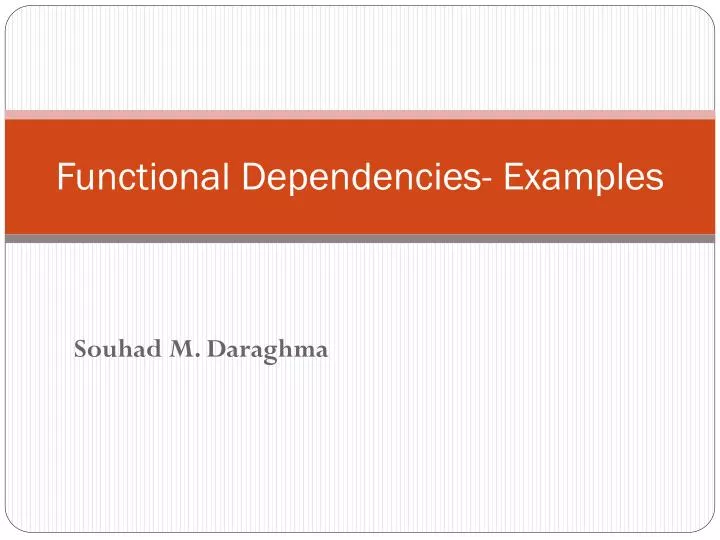 Functional Dependencies- Examples

Souhad M. Daraghma